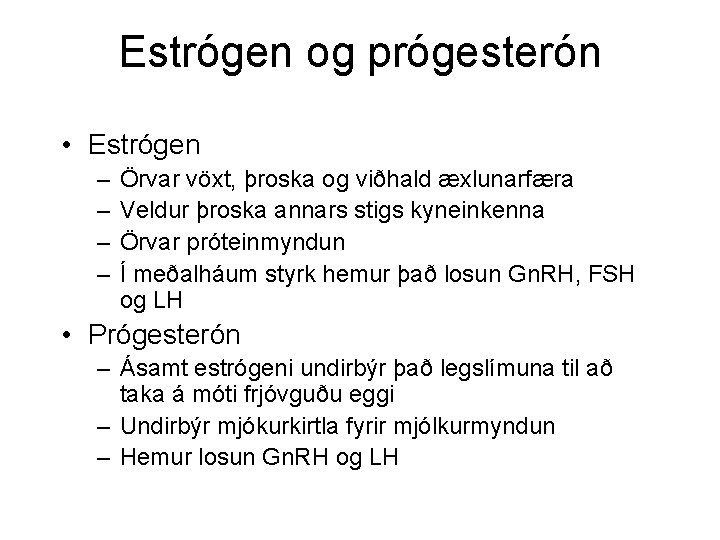 Estrógen og prógesterón

• Estrógen
– Örvar vöxt, þroska og viðhald æxlunarfæra
– Veldur þroska annars stigs kyneinkenna
– Örvar próteinmyndun
– Í meðalháum styrk hemur það losun GnRH, FSH og LH
• Prógesterón
– Ásamt estrógeni undirbýr það legslímuna til að taka á móti frjóvguðu eggi
– Undirbýr mjókurkirtla fyrir mjólkurmyndun
– Hemur losun GnRH og LH